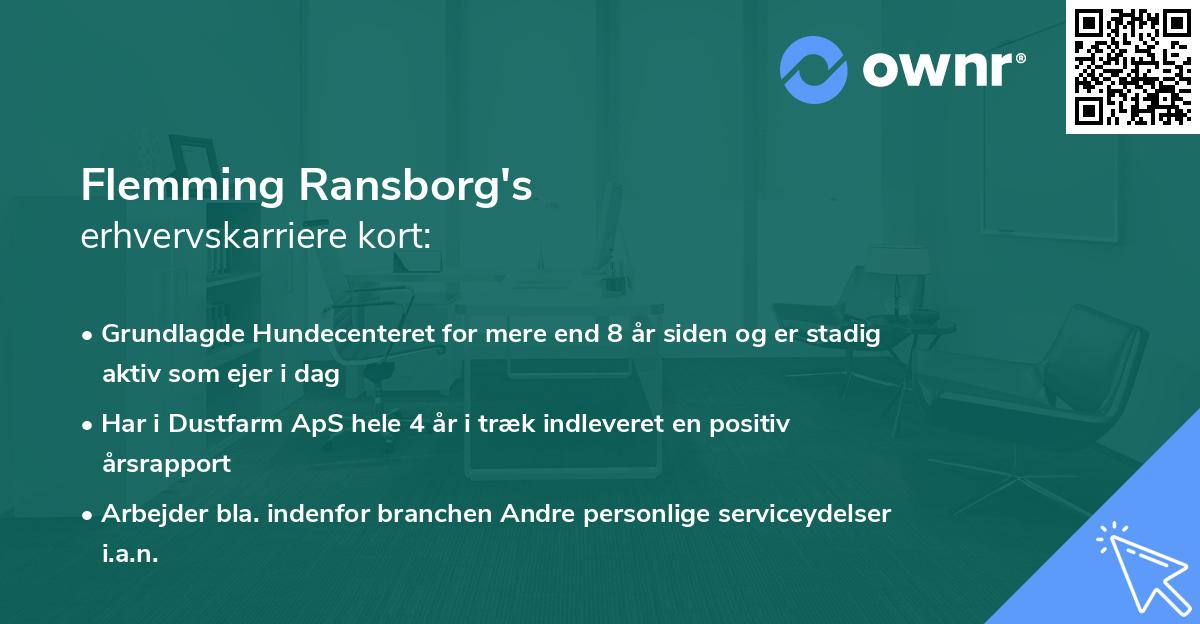 ownr®

Flemming Ransborg's
erhvervskarriere kort:

• Grundlagde Hundecenteret for mere end 8 år siden og er stadig aktiv som ejer i dag

• Har i Dustfarm ApS hele 4 år i træk indleveret en positiv årsrapport

• Arbejder bla. indenfor branchen Andre personlige serviceydelser i.a.n.